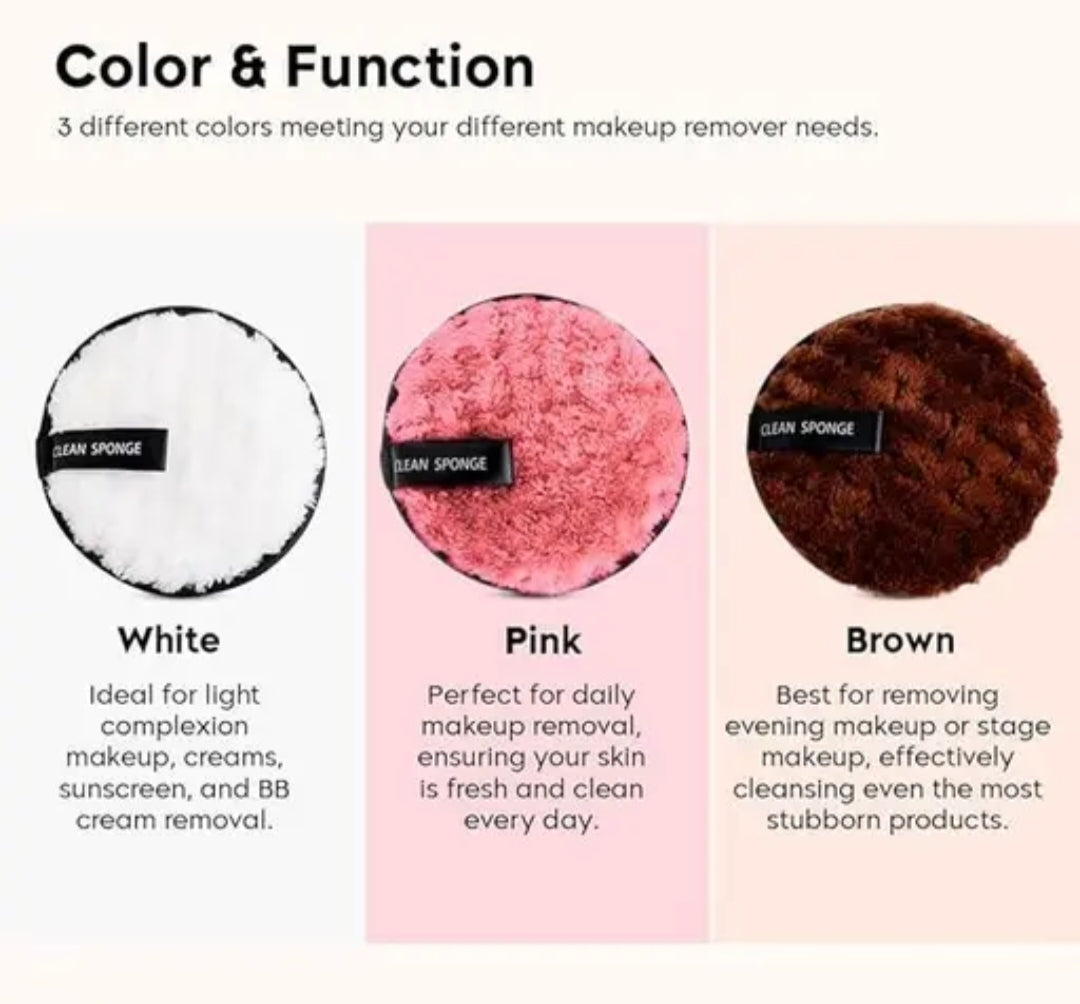 Color & Function

3 different colors meeting your different makeup remover needs.

CLEAN SPONGE

White

Ideal for light complexion makeup, creams, sunscreen, and BB cream removal.

CLEAN SPONGE

Pink

Perfect for daily makeup removal, ensuring your skin is fresh and clean every day.

CLEAN SPONGE

Brown

Best for removing evening makeup or stage makeup, effectively cleansing even the most stubborn products.